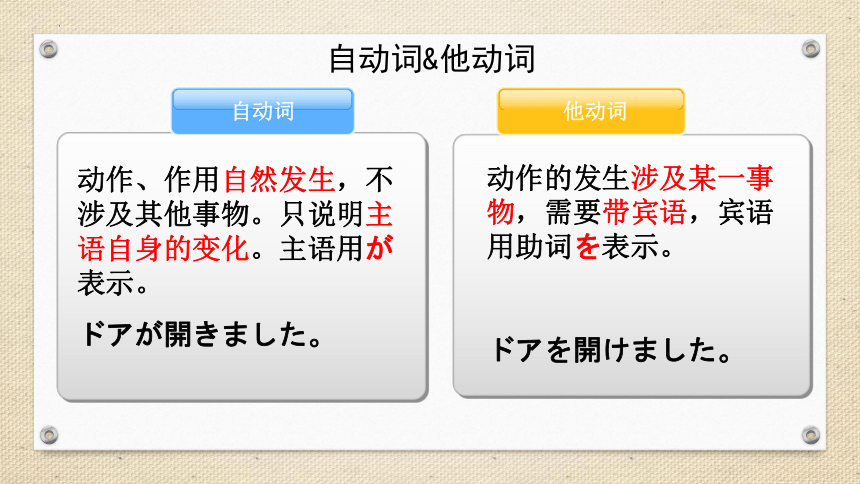 自动词&他动词

自动词

动作、作用自然发生，不涉及其他事物。只说明主语自身的变化。主语用が表示。

ドアが開きました。

他动词

动作的发生涉及某一事物，需要带宾语，宾语用助词を表示。

ドアを開けました。